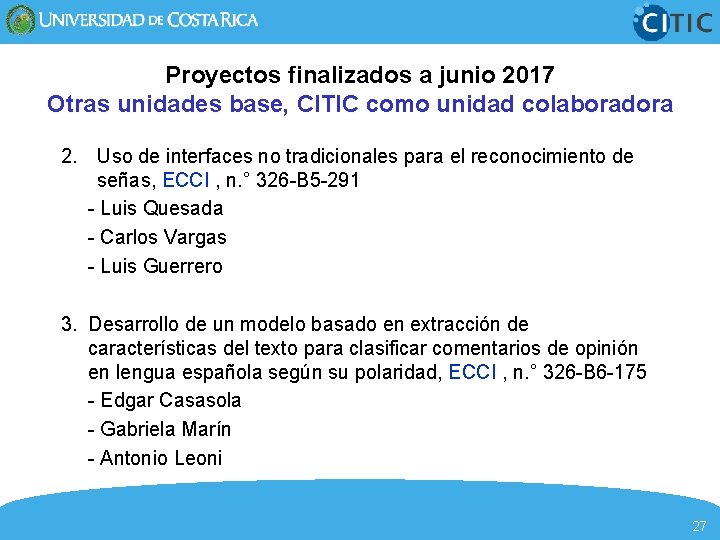 UNIVERSIDAD DE COSTA RICA

CITIC

Proyectos finalizados a junio 2017
Otras unidades base, CITIC como unidad colaboradora

2. Uso de interfaces no tradicionales para el reconocimiento de señas, ECCI , n.° 326-B5-291
- Luis Quesada
- Carlos Vargas
- Luis Guerrero

3. Desarrollo de un modelo basado en extracción de características del texto para clasificar comentarios de opinión en lengua española según su polaridad, ECCI , n.° 326-B6-175
- Edgar Casasola
- Gabriela Marín
- Antonio Leoni

27